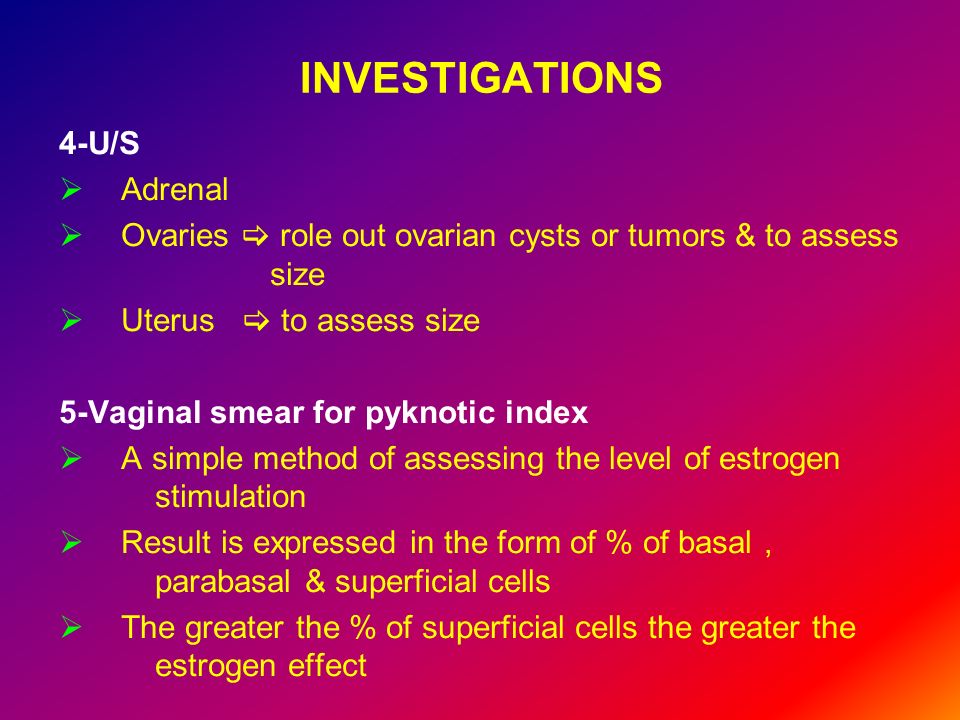 INVESTIGATIONS

4-U/S

➢ Adrenal

➢ Ovaries ⇨ role out ovarian cysts or tumors & to assess size

➢ Uterus ⇨ to assess size

5-Vaginal smear for pyknotic index

➢ A simple method of assessing the level of estrogen stimulation

➢ Result is expressed in the form of % of basal , parabasal & superficial cells

➢ The greater the % of superficial cells the greater the estrogen effect